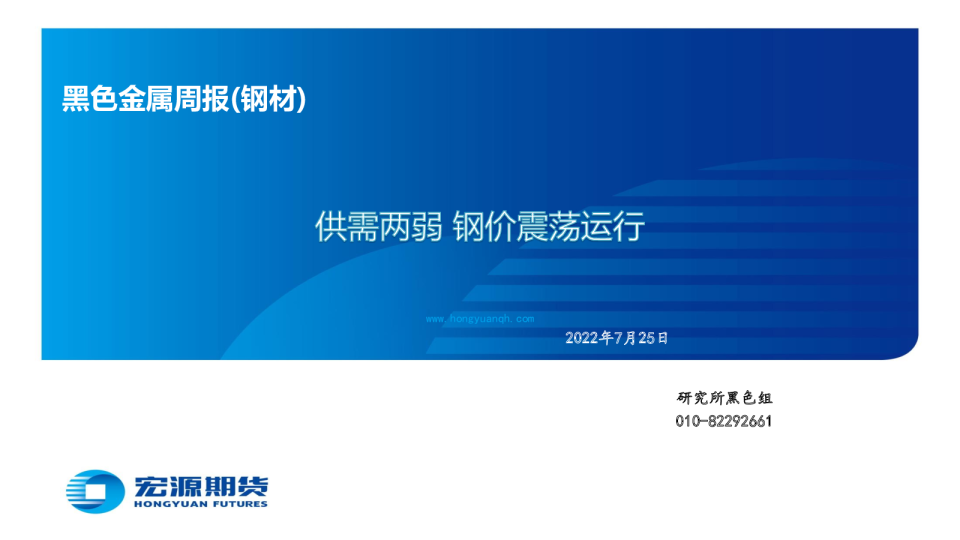 黑色金属周报(钢材)

供需两弱 钢价震荡运行

www.hongyuanqh.com

2022年7月25日

研究所黑色组
010-82292661

宏源期货
HONGYUAN FUTURES